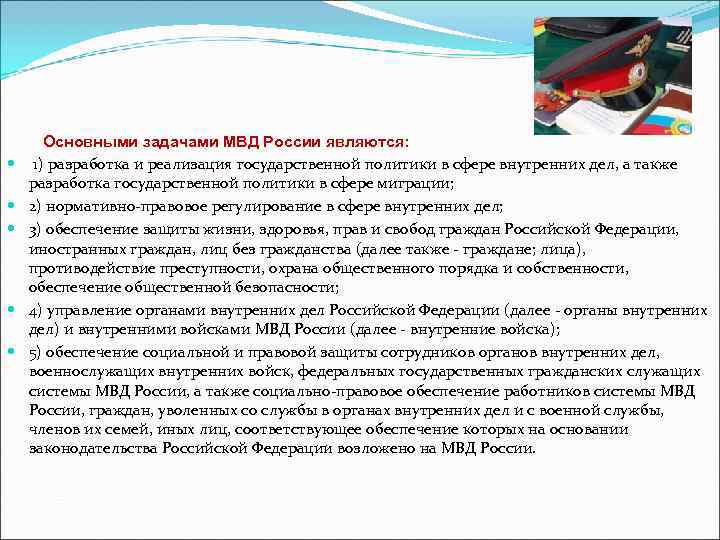 Основными задачами МВД России являются:

1) разработка и реализация государственной политики в сфере внутренних дел, а также разработка государственной политики в сфере миграции;

2) нормативно-правовое регулирование в сфере внутренних дел;

3) обеспечение защиты жизни, здоровья, прав и свобод граждан Российской Федерации, иностранных граждан, лиц без гражданства (далее также - граждане; лица), противодействие преступности, охрана общественного порядка и собственности, обеспечение общественной безопасности;

4) управление органами внутренних дел Российской Федерации (далее - органы внутренних дел) и внутренними войсками МВД России (далее - внутренние войска);

5) обеспечение социальной и правовой защиты сотрудников органов внутренних дел, военнослужащих внутренних войск, федеральных государственных гражданских служащих системы МВД России, а также социально-правовое обеспечение работников системы МВД России, граждан, уволенных со службы в органах внутренних дел и с военной службы, членов их семей, иных лиц, соответствующее обеспечение которых на основании законодательства Российской Федерации возложено на МВД России.